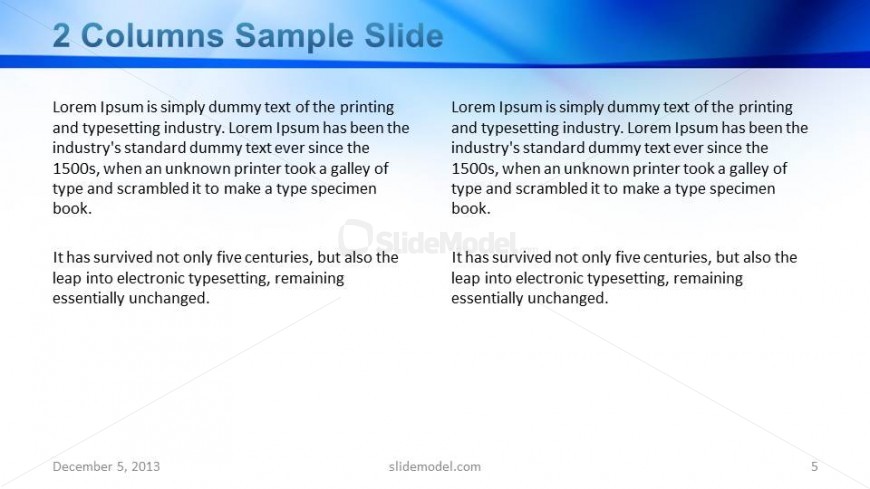 2 Columns Sample Slide

Lorem Ipsum is simply dummy text of the printing and typesetting industry. Lorem Ipsum has been the industry's standard dummy text ever since the 1500s, when an unknown printer took a galley of type and scrambled it to make a type specimen book.

It has survived not only five centuries, but also the leap into electronic typesetting, remaining essentially unchanged.

Lorem Ipsum is simply dummy text of the printing and typesetting industry. Lorem Ipsum has been the industry's standard dummy text ever since the 1500s, when an unknown printer took a galley of type and scrambled it to make a type specimen book.

It has survived not only five centuries, but also the leap into electronic typesetting, remaining essentially unchanged.

SlideModel

December 5, 2013

slidemodel.com

5